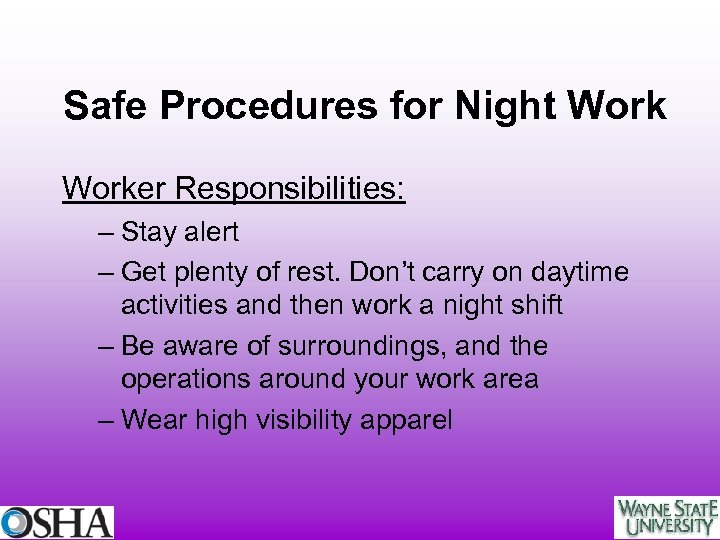 Safe Procedures for Night Work

Worker Responsibilities:

– Stay alert
– Get plenty of rest. Don't carry on daytime activities and then work a night shift
– Be aware of surroundings, and the operations around your work area
– Wear high visibility apparel

OSHA

WAYNE STATE UNIVERSITY